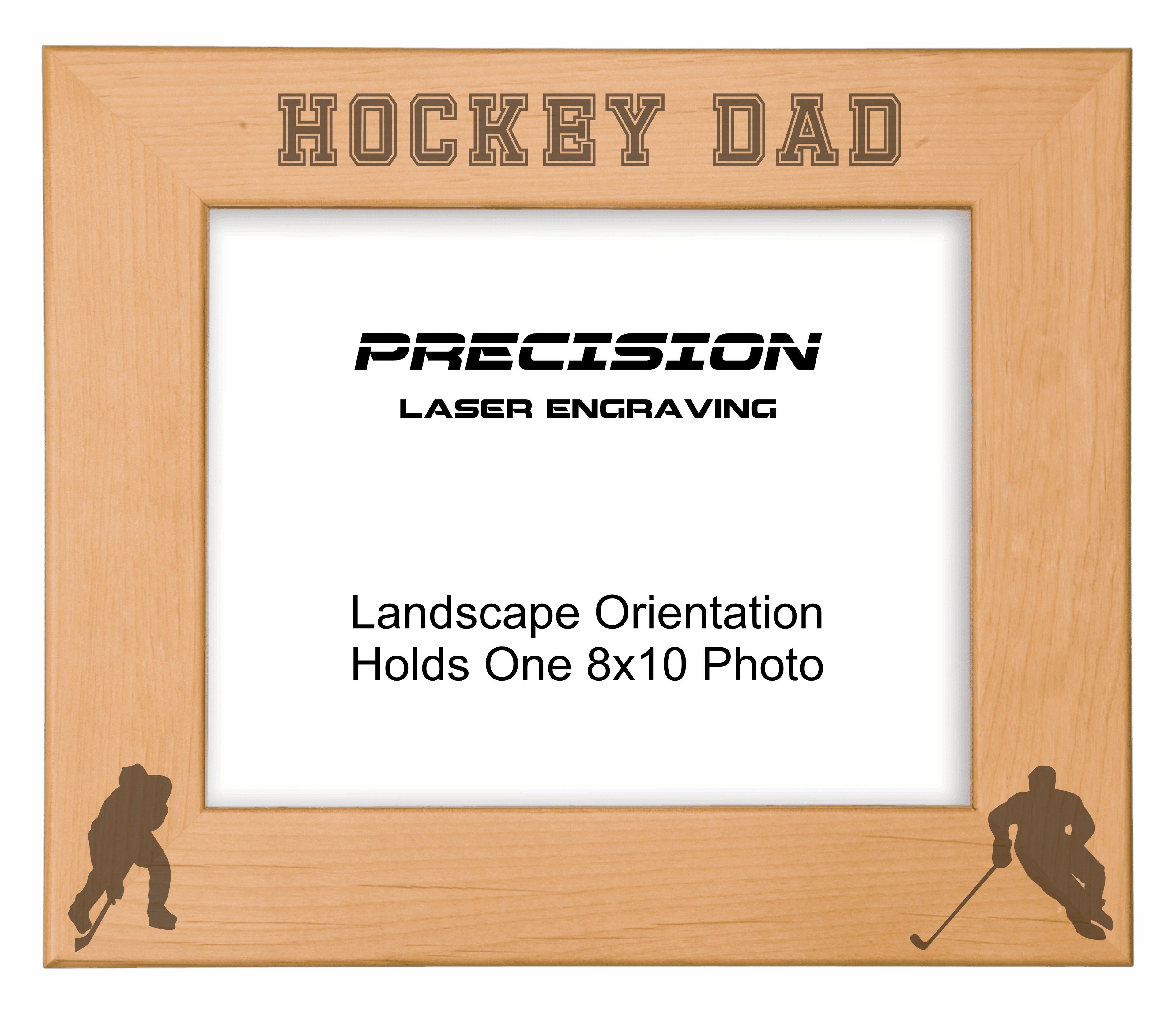 HOCKEY DAD

PRECISION
LASER ENGRAVING

Landscape Orientation
Holds One 8x10 Photo